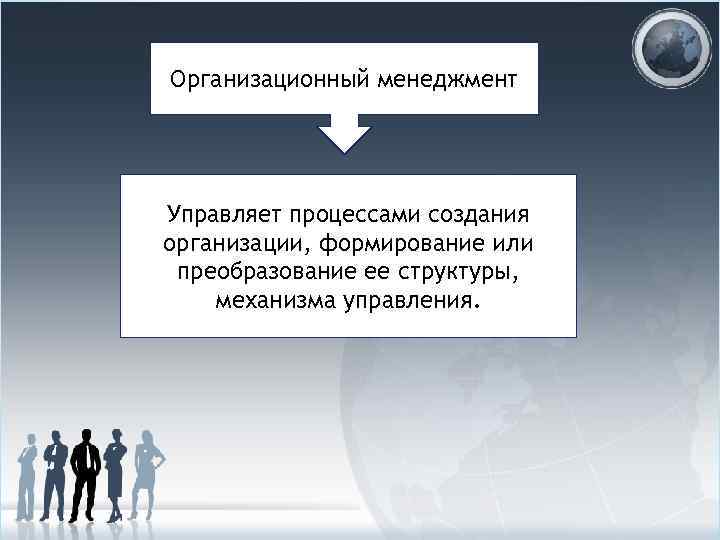 Организационный менеджмент

Управляет процессами создания организации, формирование или преобразование ее структуры, механизма управления.